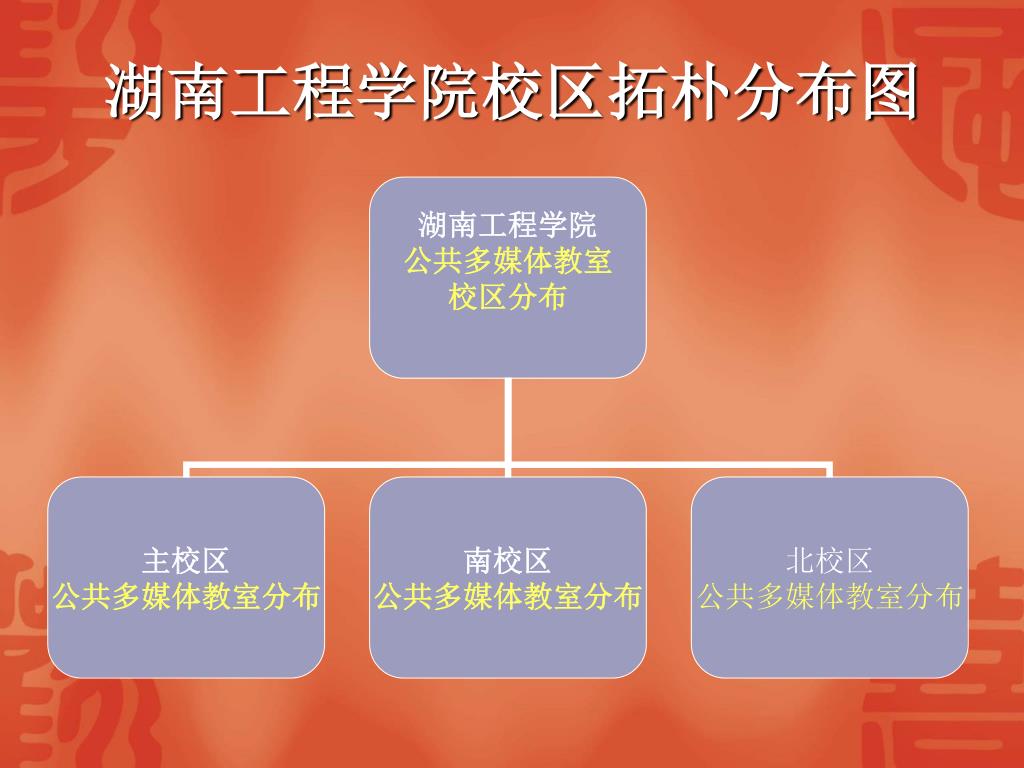 湖南工程学院校区拓朴分布图

湖南工程学院
公共多媒体教室
校区分布

主校区
公共多媒体教室分布

南校区
公共多媒体教室分布

北校区
公共多媒体教室分布